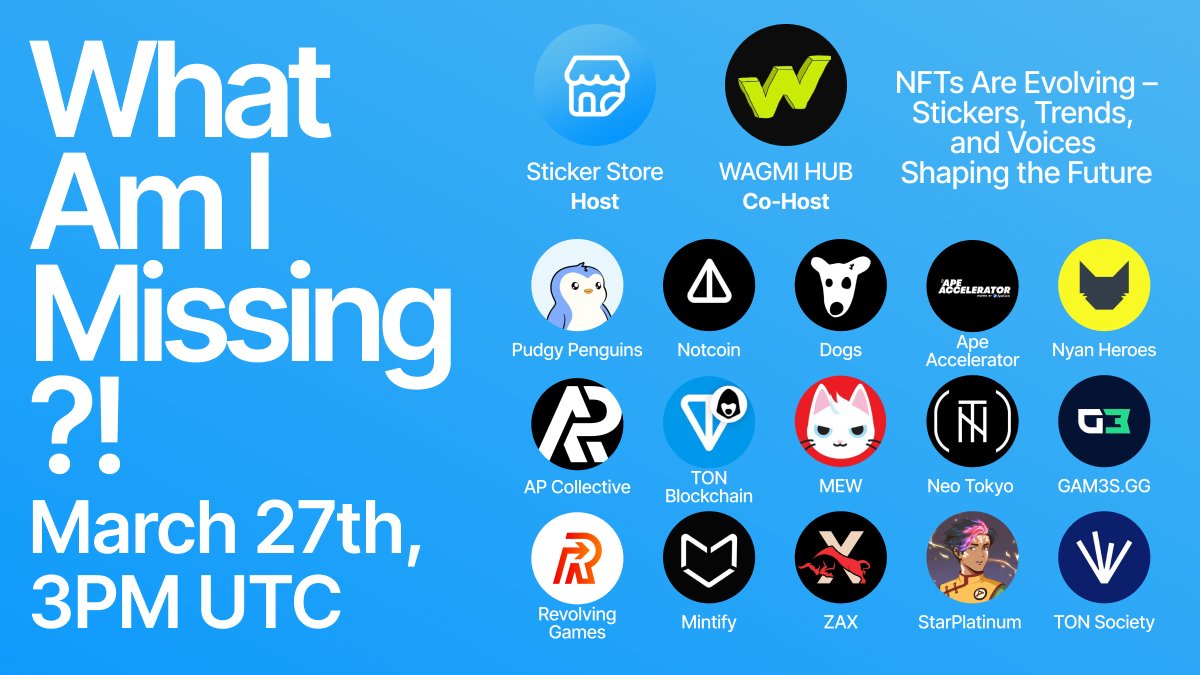 What Am I Missing ?!

March 27th, 3PM UTC

Sticker Store
Host

WAGMI HUB
Co-Host

NFTs Are Evolving – Stickers, Trends, and Voices Shaping the Future

Pudgy Penguins

Notcoin

Dogs

APE ACCELERATOR
Ape Accelerator

Nyan Heroes

AP Collective

TON Blockchain

MEW

Neo Tokyo

G3
GAM3S.GG

Revolving Games

Mintify

ZAX

StarPlatinum

TON Society